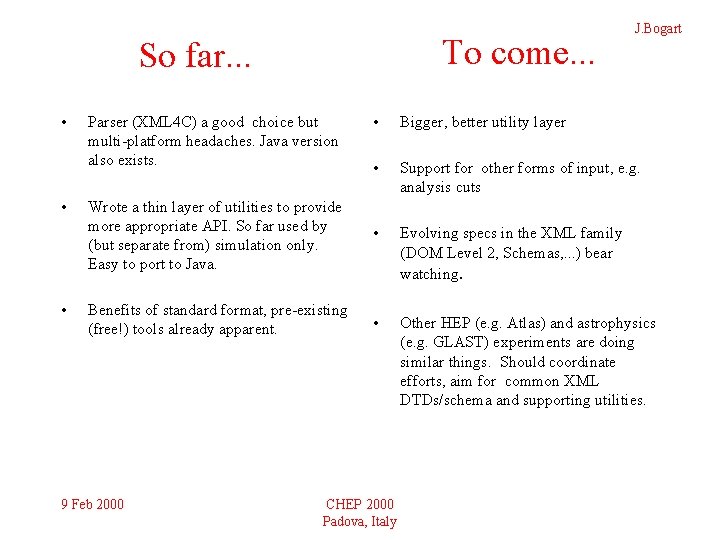 J.Bogart

So far...

• Parser (XML4C) a good choice but multi-platform headaches. Java version also exists.

• Wrote a thin layer of utilities to provide more appropriate API. So far used by (but separate from) simulation only. Easy to port to Java.

• Benefits of standard format, pre-existing (free!) tools already apparent.

To come...

• Bigger, better utility layer

• Support for other forms of input, e.g. analysis cuts

• Evolving specs in the XML family (DOM Level 2, Schemas,...) bear watching.

• Other HEP (e.g. Atlas) and astrophysics (e.g. GLAST) experiments are doing similar things. Should coordinate efforts, aim for common XML DTDs/schema and supporting utilities.

9 Feb 2000

CHEP 2000
Padova, Italy